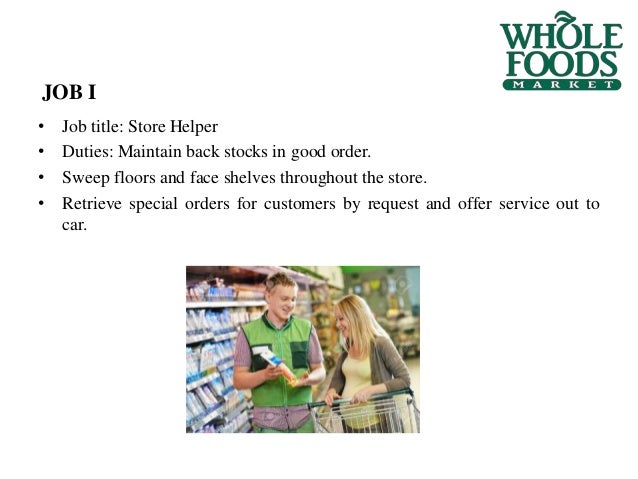 WHOLE FOODS MARKET

JOB I

• Job title: Store Helper
• Duties: Maintain back stocks in good order.
• Sweep floors and face shelves throughout the store.
• Retrieve special orders for customers by request and offer service out to car.